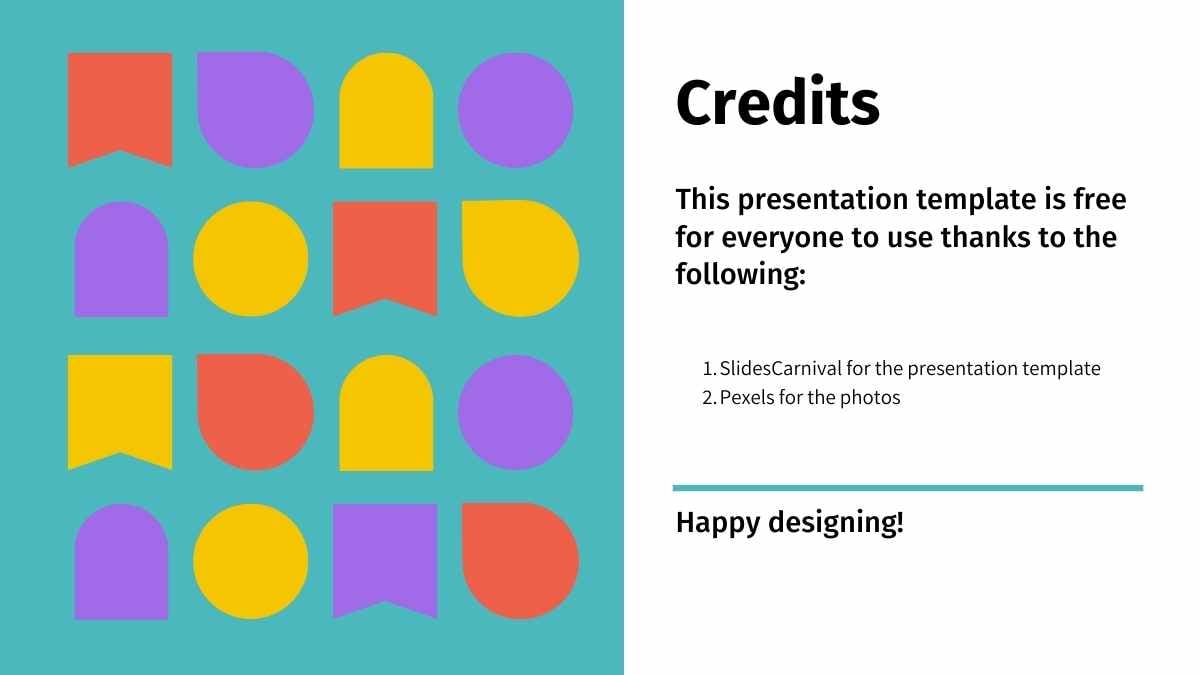 Credits

This presentation template is free for everyone to use thanks to the following:

1. SlidesCarnival for the presentation template
2. Pexels for the photos

Happy designing!